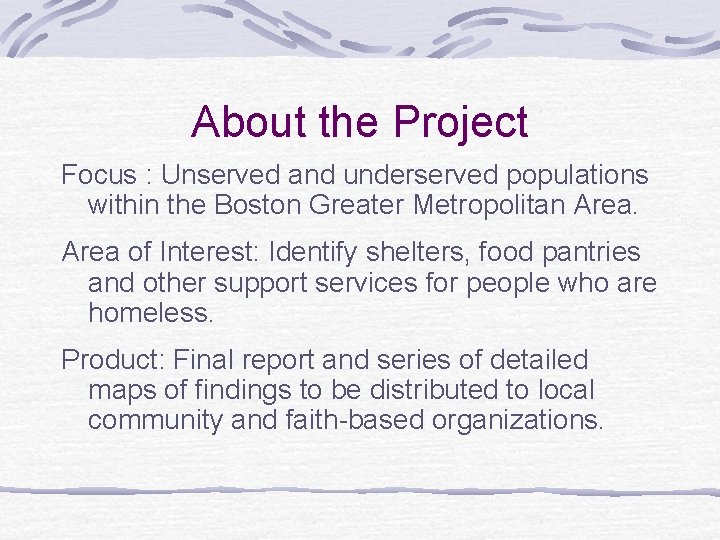 About the Project

Focus : Unserved and underserved populations within the Boston Greater Metropolitan Area.

Area of Interest: Identify shelters, food pantries and other support services for people who are homeless.

Product: Final report and series of detailed maps of findings to be distributed to local community and faith-based organizations.